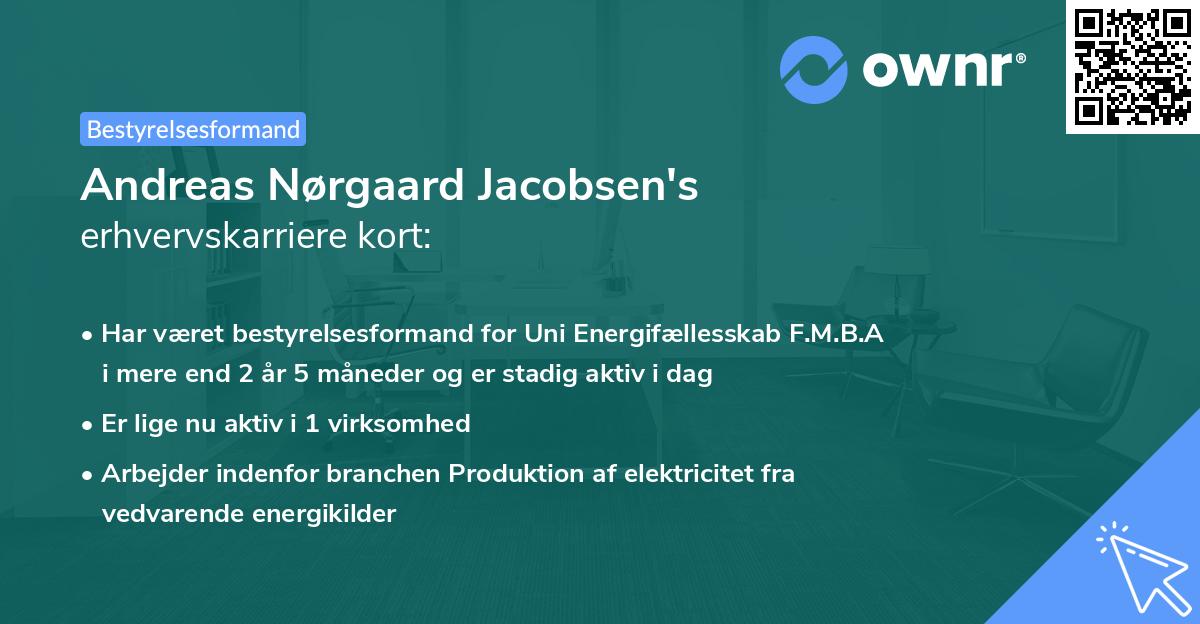 ownr®

Bestyrelsesformand

Andreas Nørgaard Jacobsen's
erhvervskarriere kort:

• Har været bestyrelsesformand for Uni Energifællesskab F.M.B.A i mere end 2 år 5 måneder og er stadig aktiv i dag
• Er lige nu aktiv i 1 virksomhed
• Arbejder indenfor branchen Produktion af elektricitet fra vedvarende energikilder